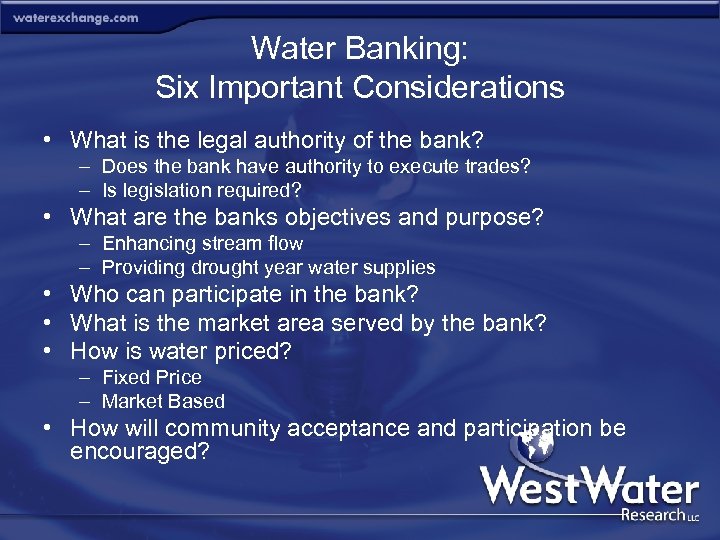 waterexchange.com

Water Banking:
Six Important Considerations

• What is the legal authority of the bank?
– Does the bank have authority to execute trades?
– Is legislation required?
• What are the banks objectives and purpose?
– Enhancing stream flow
– Providing drought year water supplies
• Who can participate in the bank?
• What is the market area served by the bank?
• How is water priced?
– Fixed Price
– Market Based
• How will community acceptance and participation be encouraged?

WestWater
Research LLC